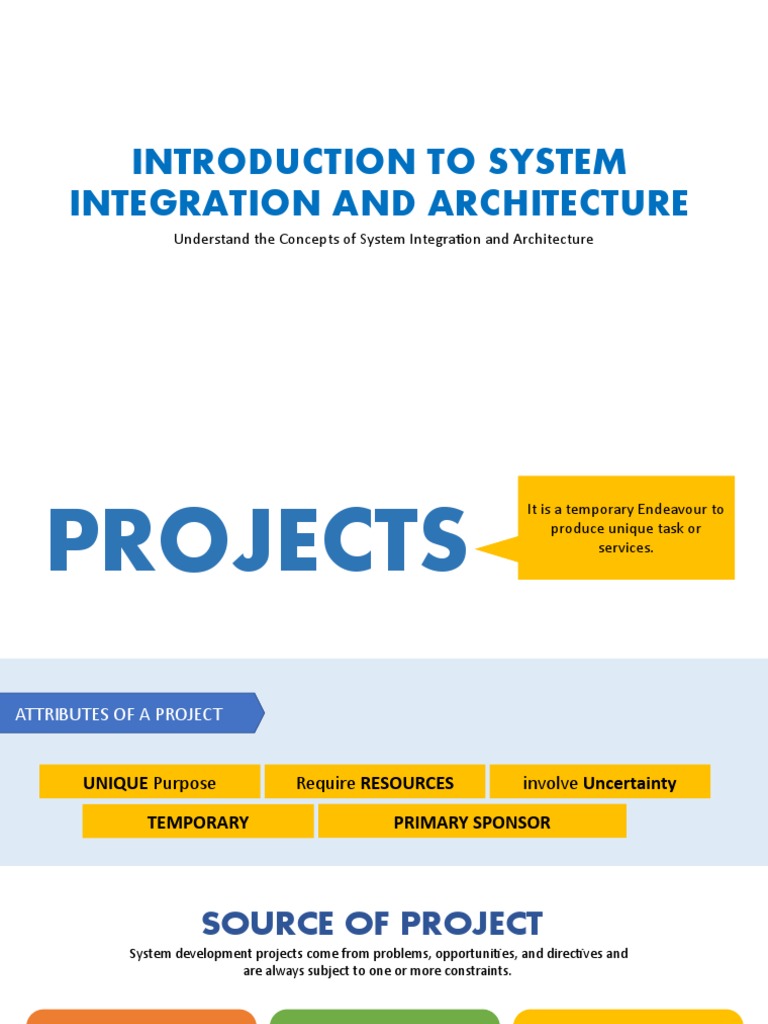 INTRODUCTION TO SYSTEM INTEGRATION AND ARCHITECTURE

Understand the Concepts of System Integration and Architecture

PROJECTS

It is a temporary Endeavour to produce unique task or services.

ATTRIBUTES OF A PROJECT

UNIQUE Purpose

Require RESOURCES

involve Uncertainty

TEMPORARY

PRIMARY SPONSOR

SOURCE OF PROJECT

System development projects come from problems, opportunities, and directives and are always subject to one or more constraints.